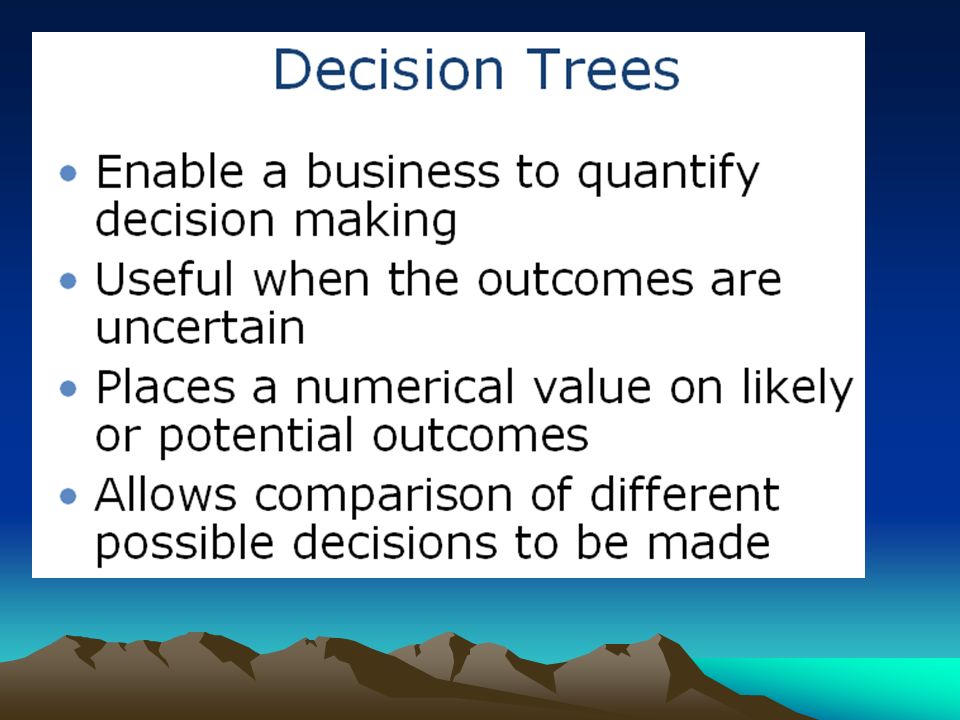 Decision Trees

• Enable a business to quantify decision making
• Useful when the outcomes are uncertain
• Places a numerical value on likely or potential outcomes
• Allows comparison of different possible decisions to be made